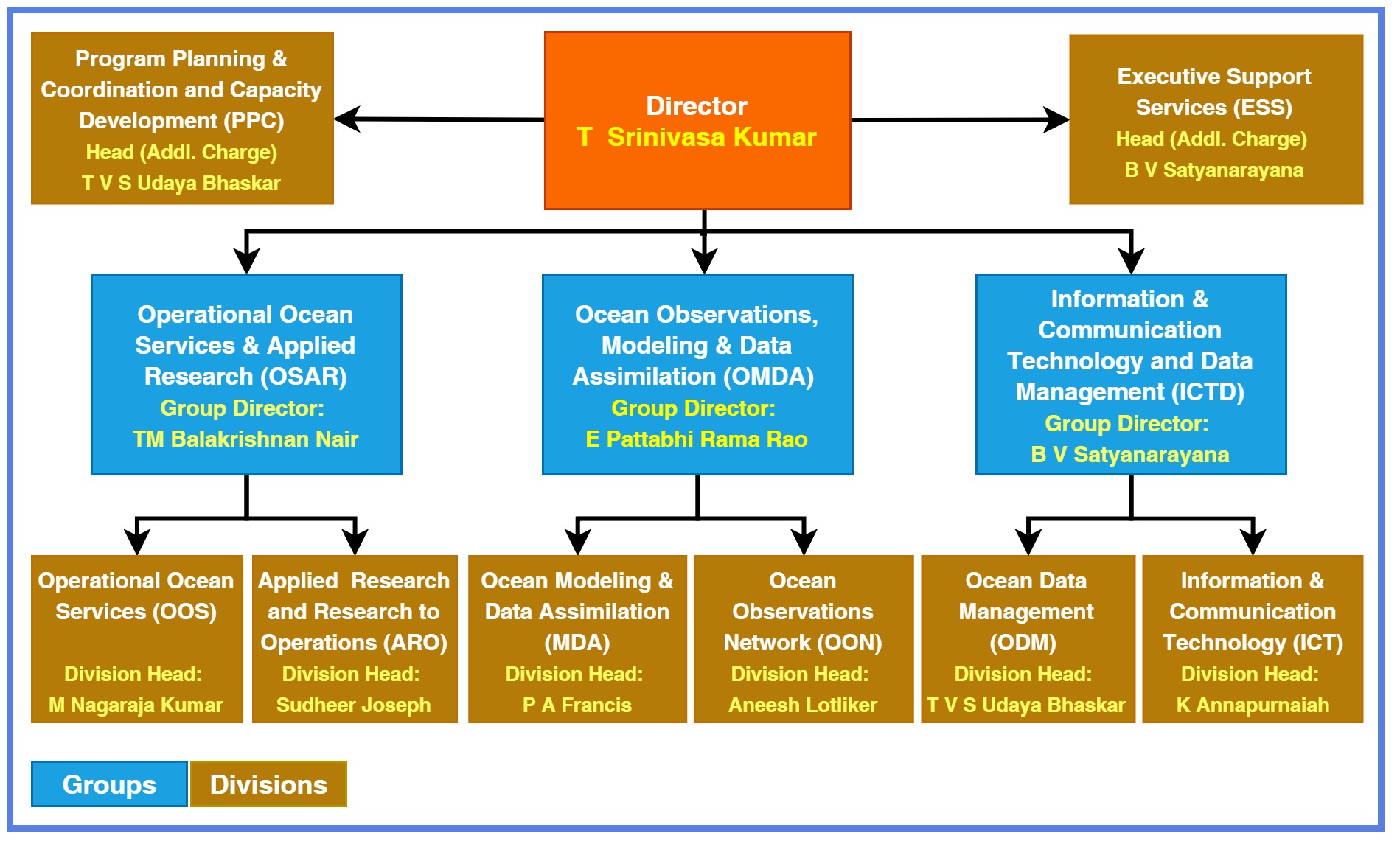 Program Planning & Coordination and Capacity Development (PPC)
Head (Addl. Charge)
T V S Udaya Bhaskar

Director
T Srinivasa Kumar

Executive Support Services (ESS)
Head (Addl. Charge)
B V Satyanarayana

Operational Ocean Services & Applied Research (OSAR)
Group Director:
TM Balakrishnan Nair

Ocean Observations, Modeling & Data Assimilation (OMDA)
Group Director:
E Pattabhi Rama Rao

Information & Communication Technology and Data Management (ICTD)
Group Director:
B V Satyanarayana

Operational Ocean Services (OOS)
Division Head:
M Nagaraja Kumar

Applied Research and Research to Operations (ARO)
Division Head:
Sudheer Joseph

Ocean Modeling & Data Assimilation (MDA)
Division Head:
P A Francis

Ocean Observations Network (OON)
Division Head:
Aneesh Lotliker

Ocean Data Management (ODM)
Division Head:
T V S Udaya Bhaskar

Information & Communication Technology (ICT)
Division Head:
K Annapurnaiah

Groups
Divisions